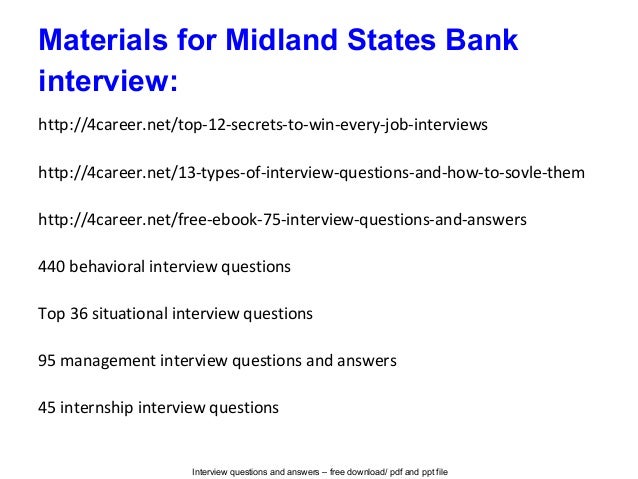 Materials for Midland States Bank interview:

http://4career.net/top-12-secrets-to-win-every-job-interviews

http://4career.net/13-types-of-interview-questions-and-how-to-sovle-them

http://4career.net/free-ebook-75-interview-questions-and-answers

440 behavioral interview questions

Top 36 situational interview questions

95 management interview questions and answers

45 internship interview questions

Interview questions and answers – free download/ pdf and ppt file